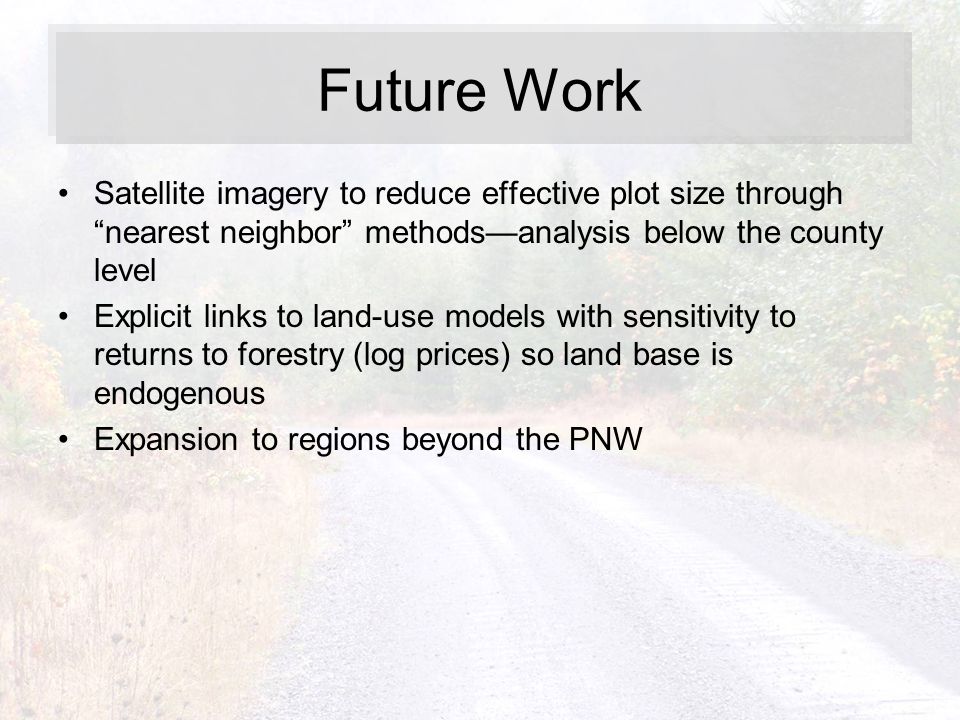 Future Work

• Satellite imagery to reduce effective plot size through “nearest neighbor” methods—analysis below the county level
• Explicit links to land-use models with sensitivity to returns to forestry (log prices) so land base is endogenous
• Expansion to regions beyond the PNW